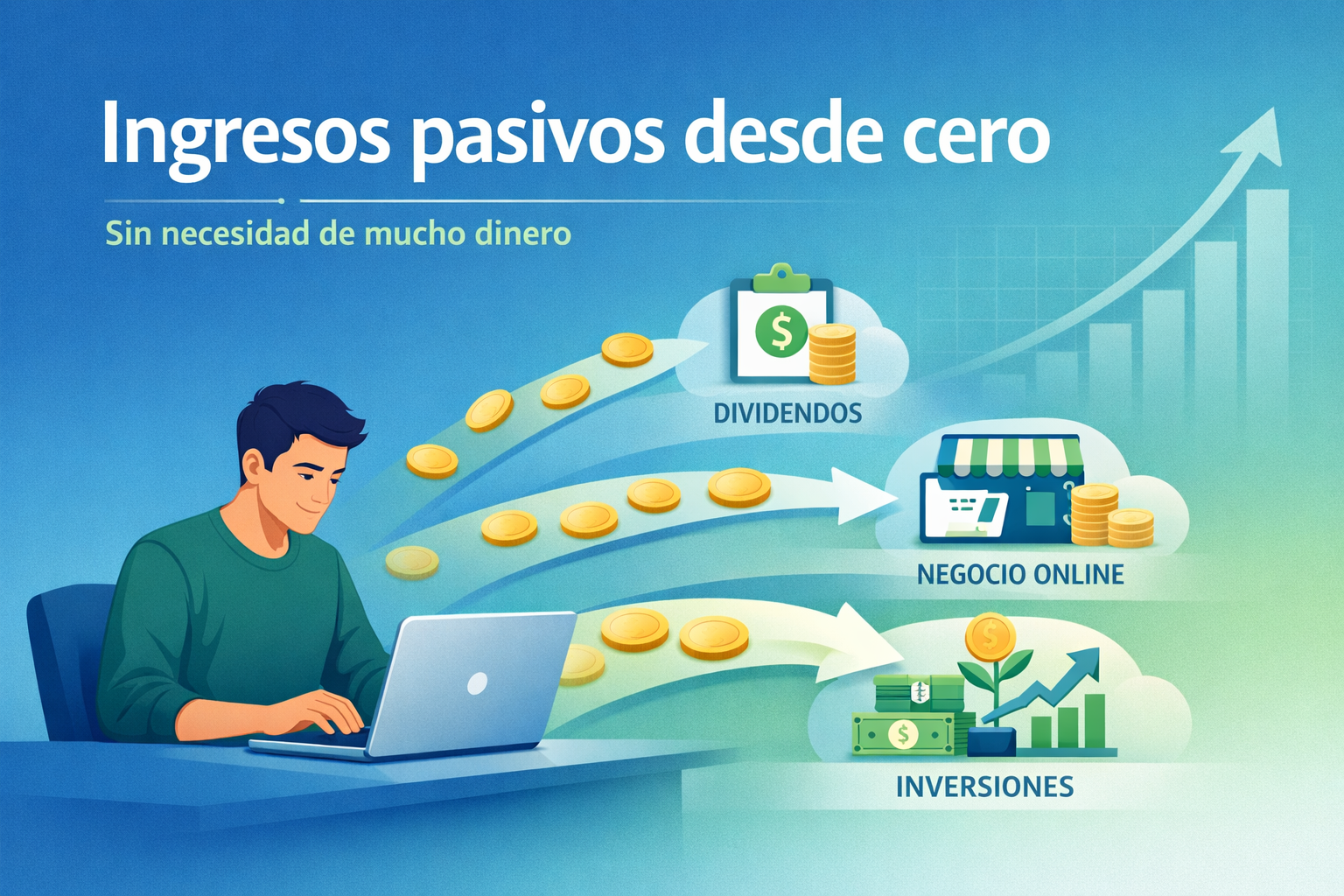 Ingresos pasivos desde cero

Sin necesidad de mucho dinero

$

DIVIDENDOS

NEGOCIO ONLINE

$

$

INVERSIONES